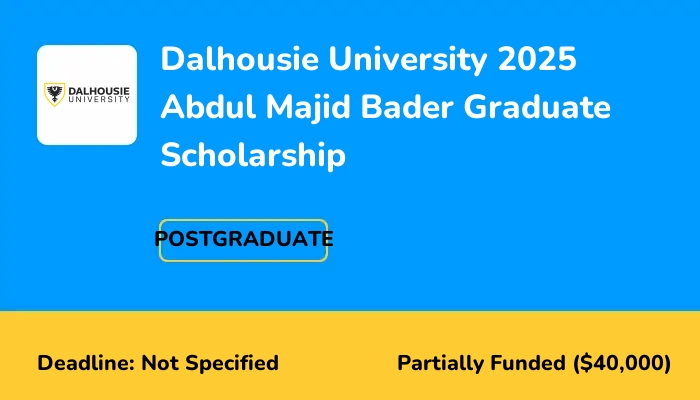 DALHOUSIE UNIVERSITY

Dalhousie University 2025 Abdul Majid Bader Graduate Scholarship

POSTGRADUATE

Deadline: Not Specified

Partially Funded ($40,000)